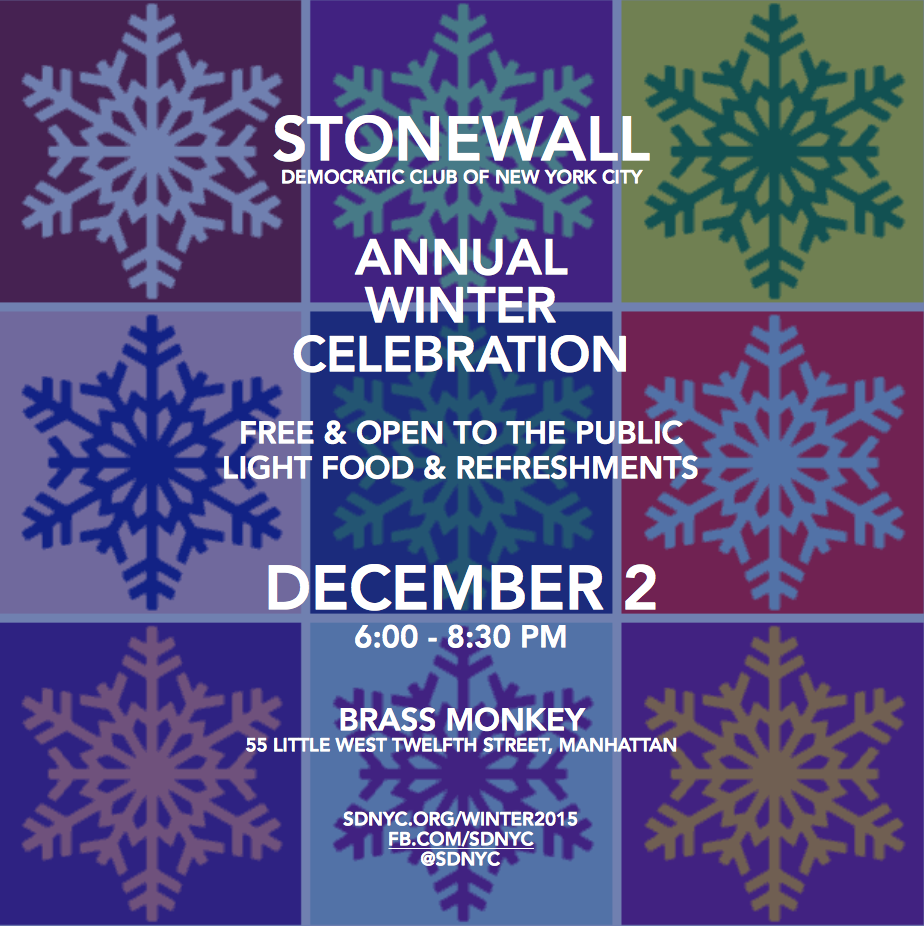 STONEWALL
DEMOCRATIC CLUB OF NEW YORK CITY

ANNUAL
WINTER
CELEBRATION

FREE & OPEN TO THE PUBLIC
LIGHT FOOD & REFRESHMENTS

DECEMBER 2
6:00 - 8:30 PM

BRASS MONKEY
55 LITTLE WEST TWELFTH STREET, MANHATTAN

SDNYC.ORG/WINTER2015
FB.COM/SDNYC
@SDNYC